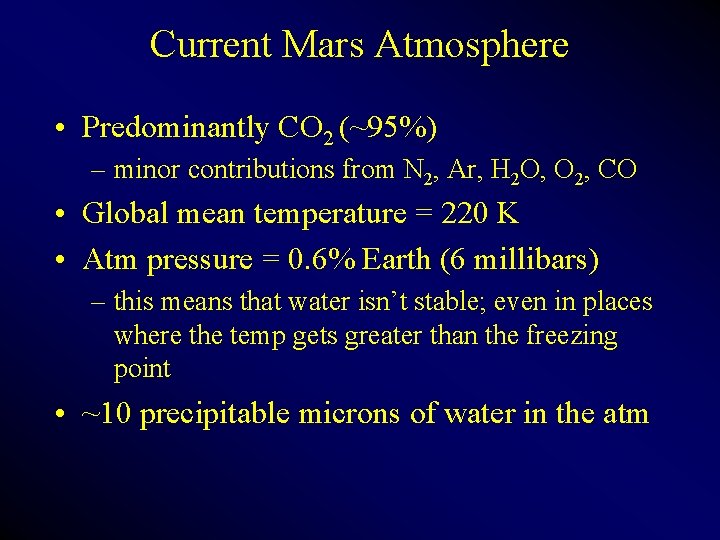 Current Mars Atmosphere

• Predominantly $CO_2$ (~95%)

– minor contributions from $N_2$, Ar, $H_2O$, $O_2$, CO

• Global mean temperature = 220 K

• Atm pressure = 0.6% Earth (6 millibars)

– this means that water isn't stable; even in places where the temp gets greater than the freezing point

• ~10 precipitable microns of water in the atm